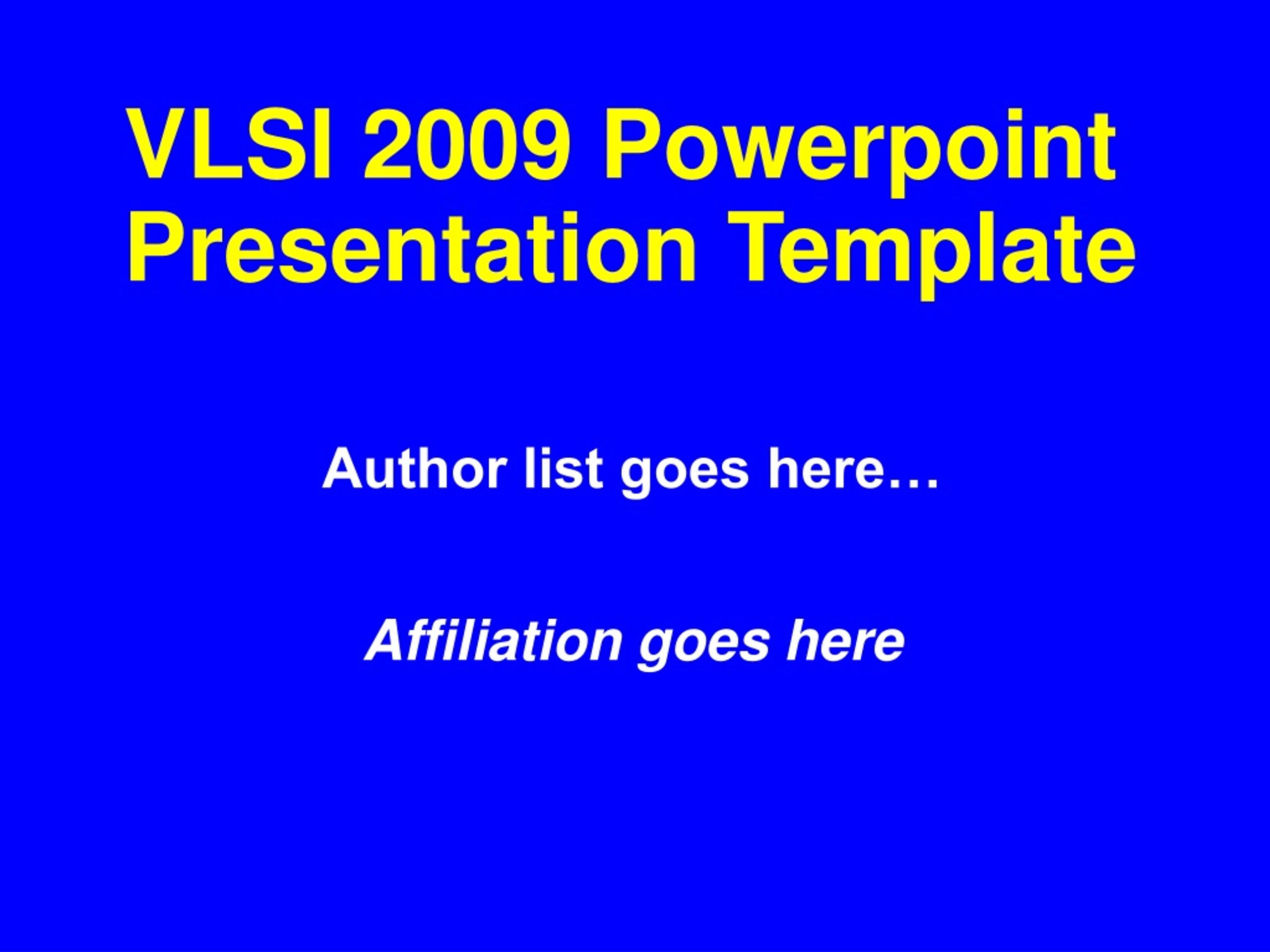 VLSI 2009 Powerpoint Presentation Template

Author list goes here…

Affiliation goes here